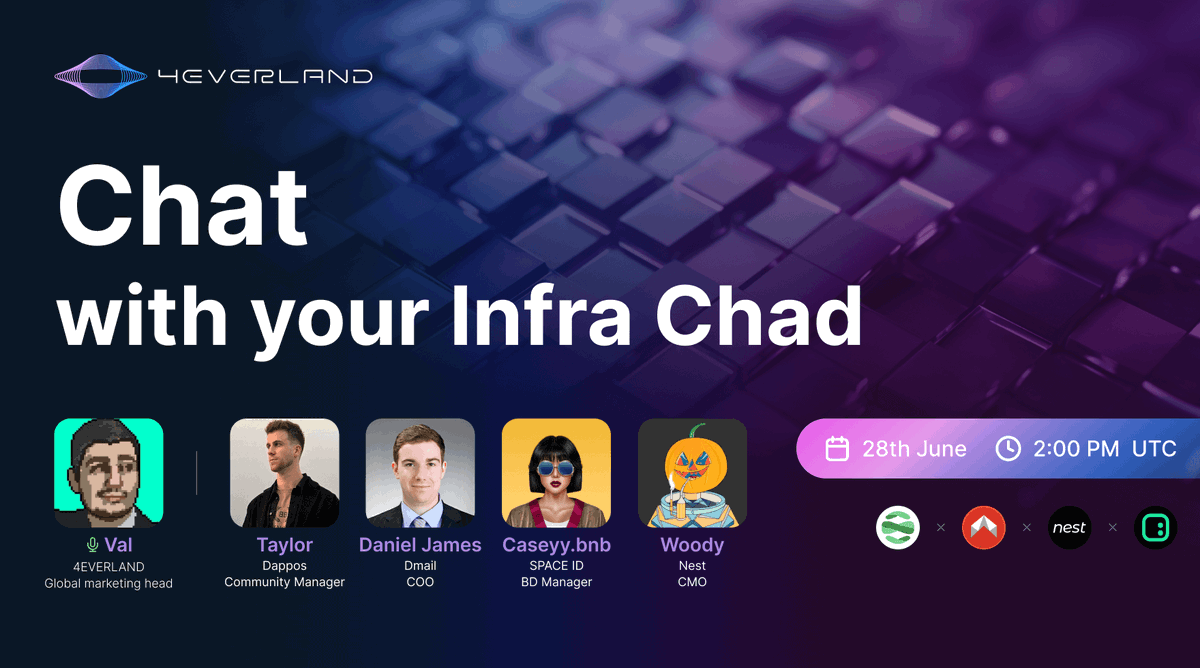 4EVERLAND

Chat
with your Infra Chad

Val
4EVERLAND
Global marketing head

Taylor
Dappos
Community Manager

Daniel James
Dmail
COO

Caseyy.bnb
SPACE ID
BD Manager

Woody
Nest
CMO

28th June 2:00 PM UTC

× × nest ×